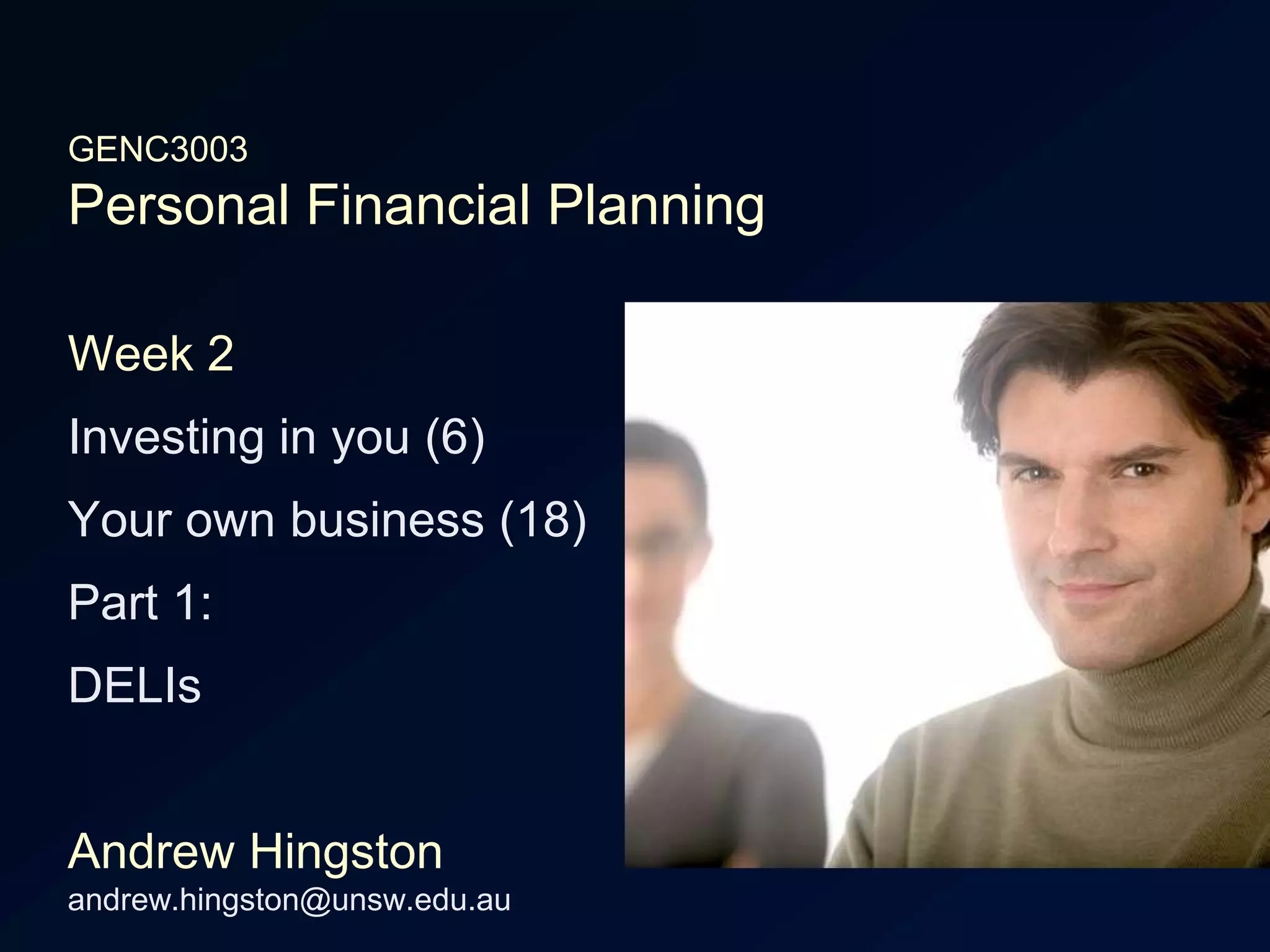 GENC3003
Personal Financial Planning

Week 2

Investing in you (6)

Your own business (18)

Part 1:

DELIs

Andrew Hingston
andrew.hingston@unsw.edu.au